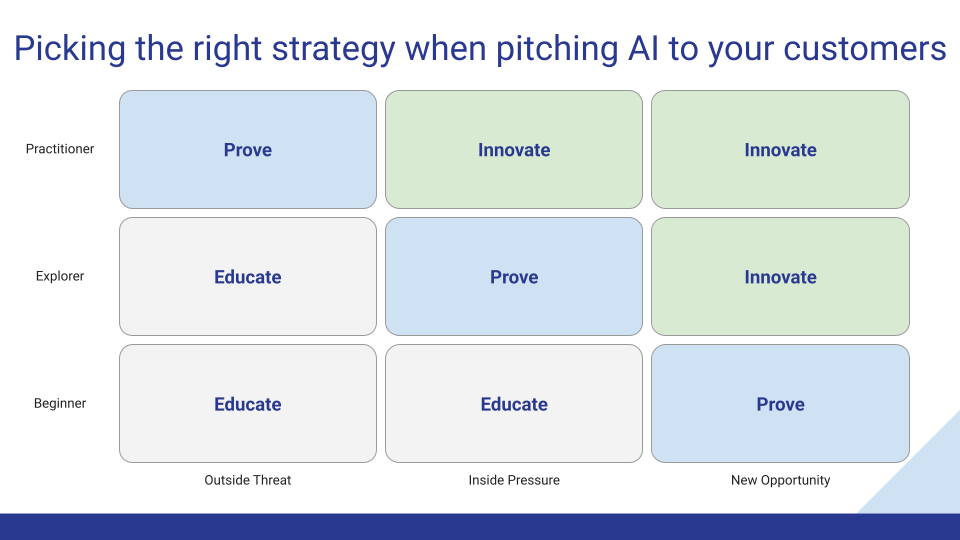 Picking the right strategy when pitching AI to your customers

| | | | |
|---|---|---|---|
| Practitioner | Prove | Innovate | Innovate |
| Explorer | Educate | Prove | Innovate |
| Beginner | Educate | Educate | Prove |
| | Outside Threat | Inside Pressure | New Opportunity |